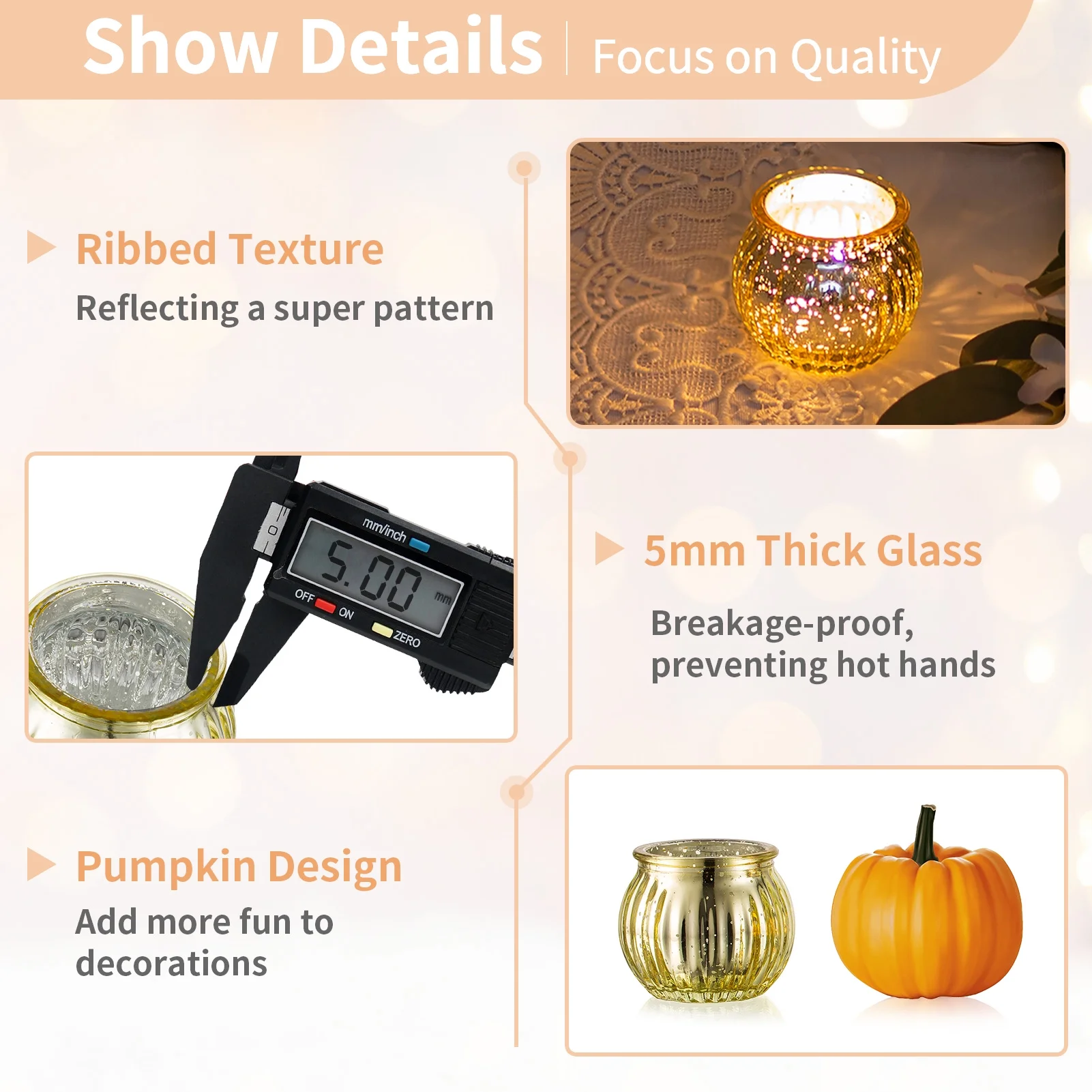 Show Details | Focus on Quality

Ribbed Texture

Reflecting a super pattern

mm/inch
5.00
mm
OFF ON ZERO

5mm Thick Glass

Breakage-proof, preventing hot hands

Pumpkin Design

Add more fun to decorations